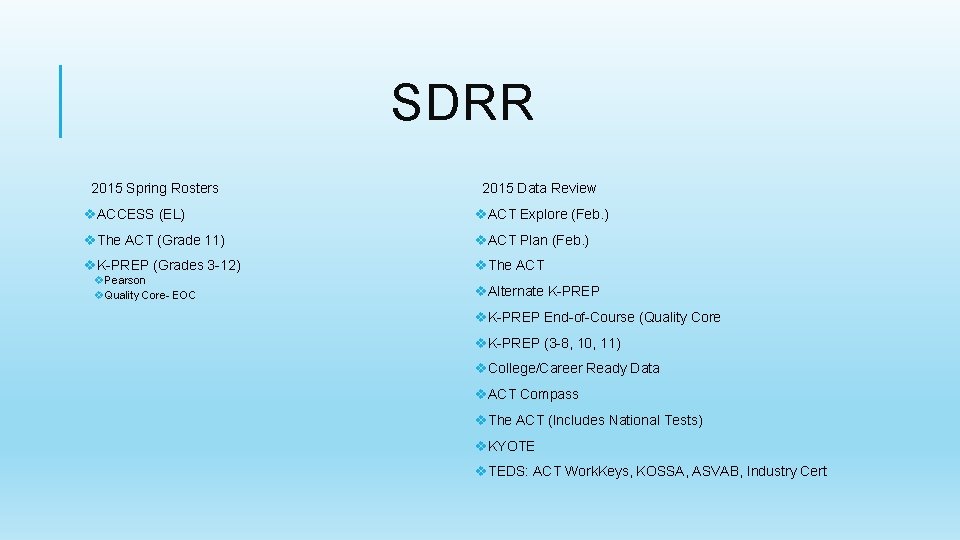 SDRR

2015 Spring Rosters

❖ACCESS (EL)

❖The ACT (Grade 11)

❖K-PREP (Grades 3-12)

❖Pearson

❖Quality Core- EOC

2015 Data Review

❖ACT Explore (Feb.)

❖ACT Plan (Feb.)

❖The ACT

❖Alternate K-PREP

❖K-PREP End-of-Course (Quality Core

❖K-PREP (3-8, 10, 11)

❖College/Career Ready Data

❖ACT Compass

❖The ACT (Includes National Tests)

❖KYOTE

❖TEDS: ACT WorkKeys, KOSSA, ASVAB, Industry Cert